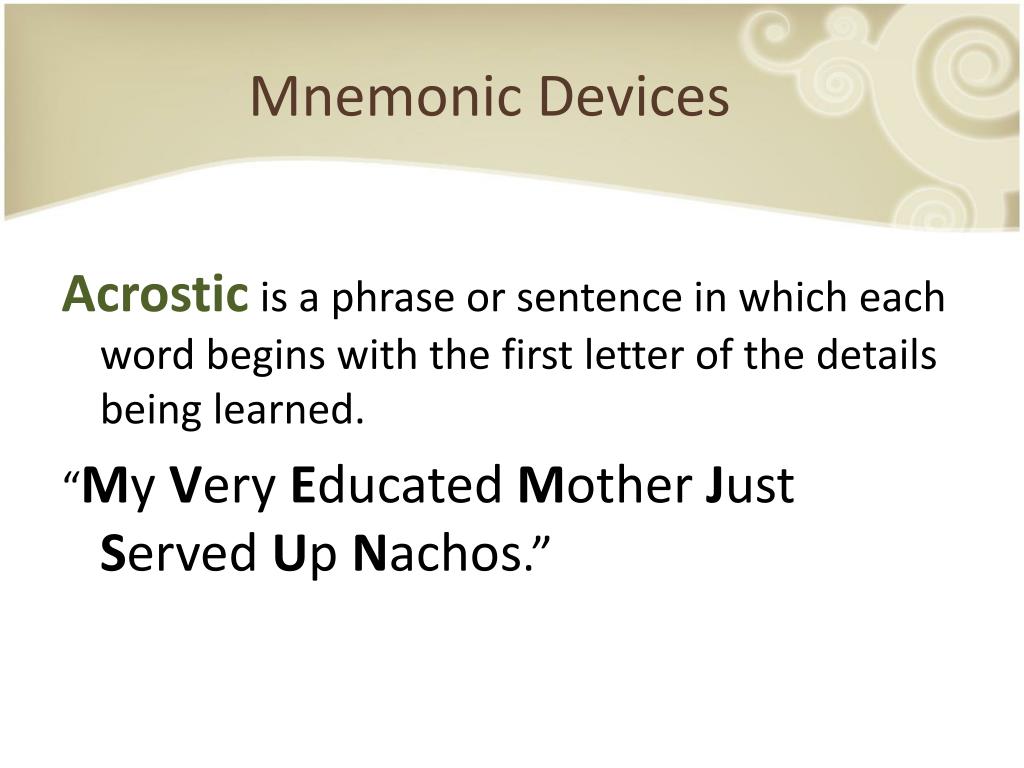 Mnemonic Devices

Acrostic is a phrase or sentence in which each word begins with the first letter of the details being learned.

“My Very Educated Mother Just Served Up Nachos.”